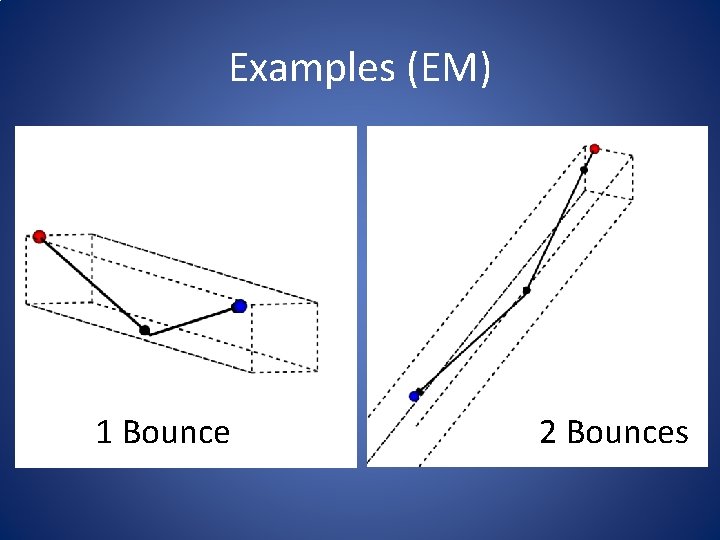 Examples (EM)

1 Bounce

2 Bounces